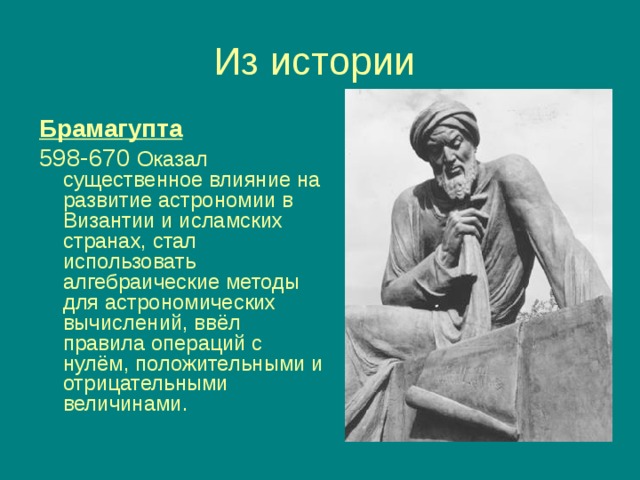 Из истории

Брамагупта

598-670 Оказал существенное влияние на развитие астрономии в Византии и исламских странах, стал использовать алгебраические методы для астрономических вычислений, ввёл правила операций с нулём, положительными и отрицательными величинами.